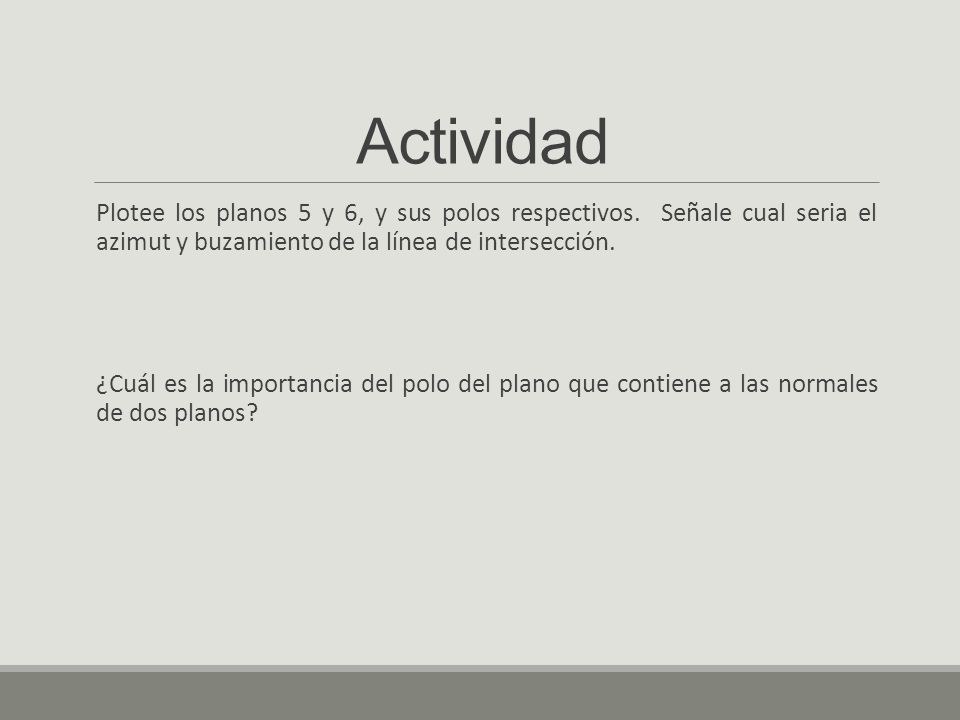 Actividad

Plotee los planos 5 y 6, y sus polos respectivos. Señale cual seria el azimut y buzamiento de la línea de intersección.

¿Cuál es la importancia del polo del plano que contiene a las normales de dos planos?